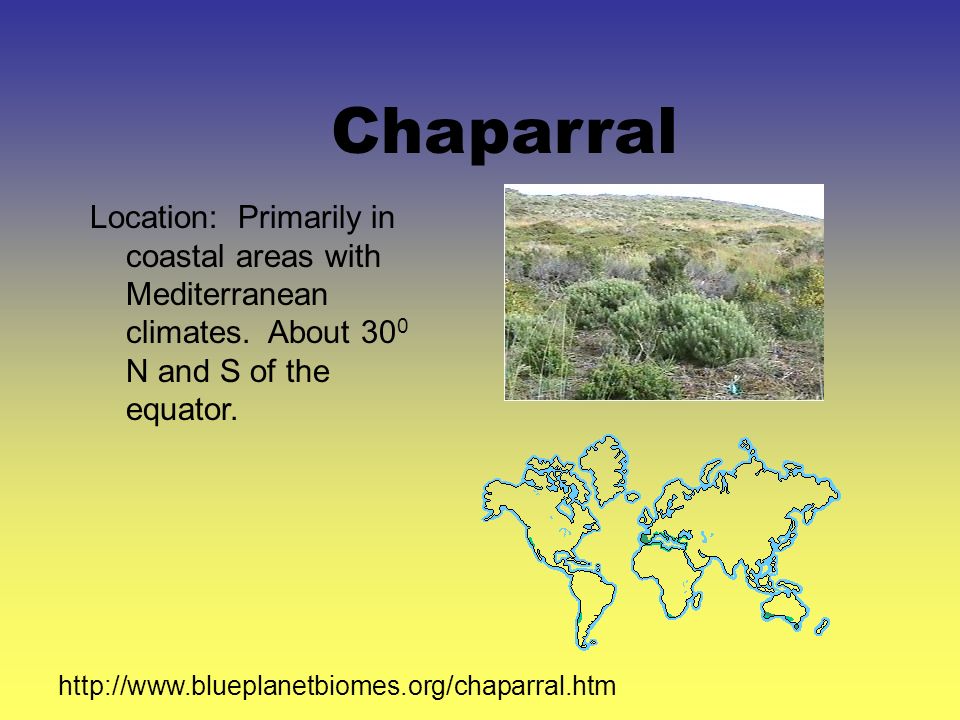 Chaparral

Location: Primarily in coastal areas with Mediterranean climates. About $30^0$ N and S of the equator.

http://www.blueplanetbiomes.org/chaparral.htm